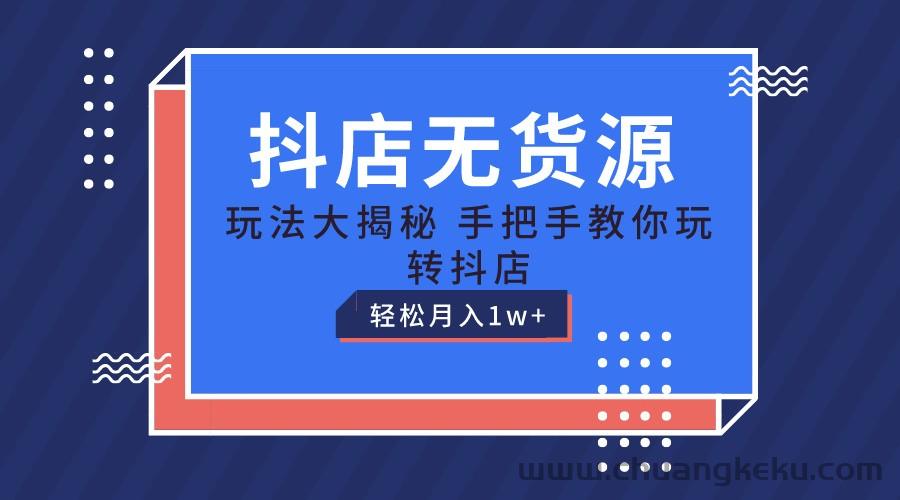 抖店无货源

玩法大揭秘 手把手教你玩转抖店

轻松月入1w+

www.chuangkeku.com